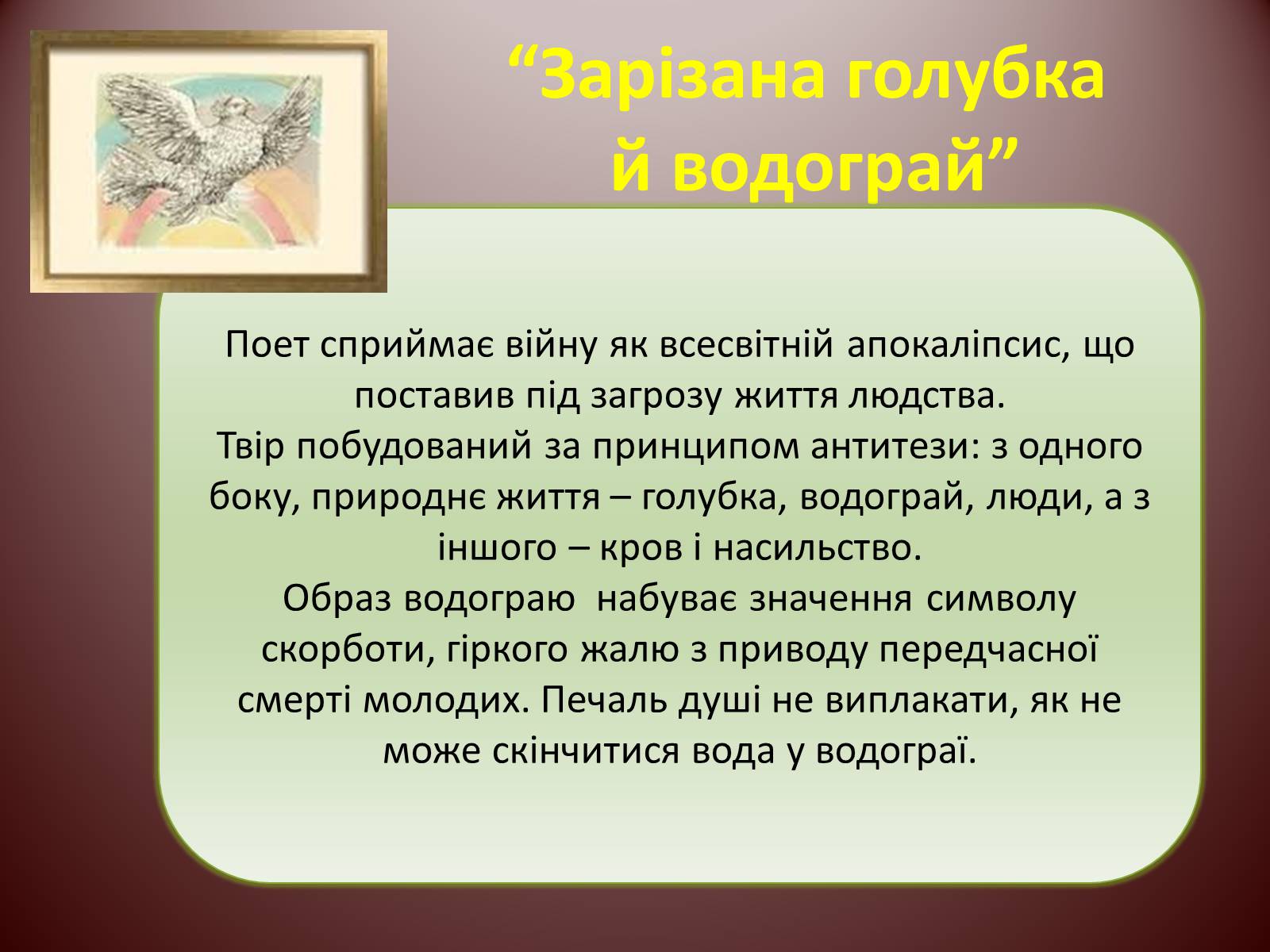 “Зарізана голубка й водограй”

Поет сприймає війну як всесвітній апокаліпсис, що поставив під загрозу життя людства.
Твір побудований за принципом антитези: з одного боку, природнє життя – голубка, водограй, люди, а з іншого – кров і насильство.
Образ водограю  набуває значення символу скорботи, гіркого жалю з приводу передчасної смерті молодих. Печаль душі не виплакати, як не може скінчитися вода у водограї.